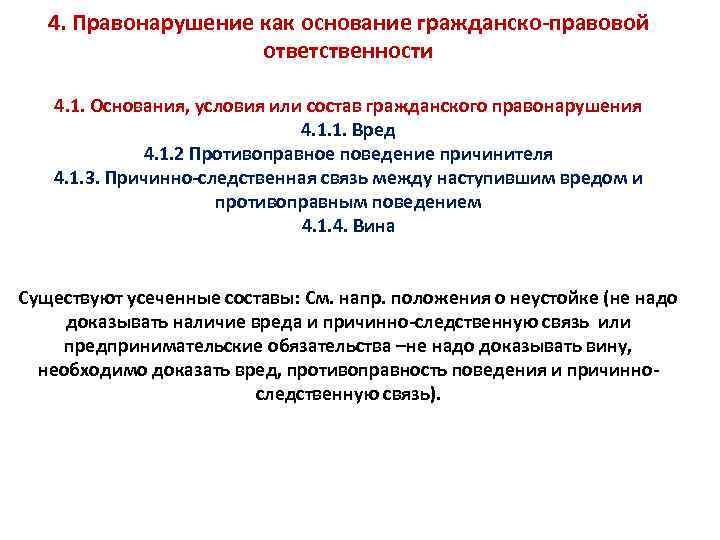 4. Правонарушение как основание гражданско-правовой ответственности

4.1. Основания, условия или состав гражданского правонарушения
4.1.1. Вред
4.1.2 Противоправное поведение причинителя
4.1.3. Причинно-следственная связь между наступившим вредом и противоправным поведением
4.1.4. Вина

Существуют усеченные составы: См. напр. положения о неустойке (не надо доказывать наличие вреда и причинно-следственную связь или предпринимательские обязательства –не надо доказывать вину, необходимо доказать вред, противоправность поведения и причинно-следственную связь).